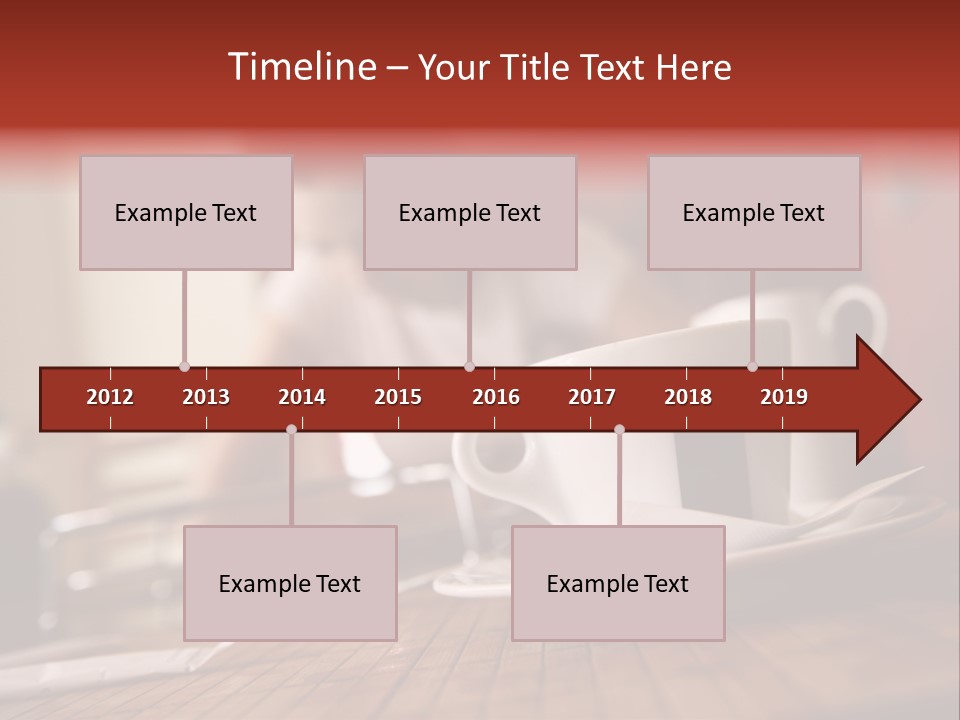 Timeline – Your Title Text Here

Example Text

Example Text

Example Text

2012 2013 2014 2015 2016 2017 2018 2019

Example Text

Example Text